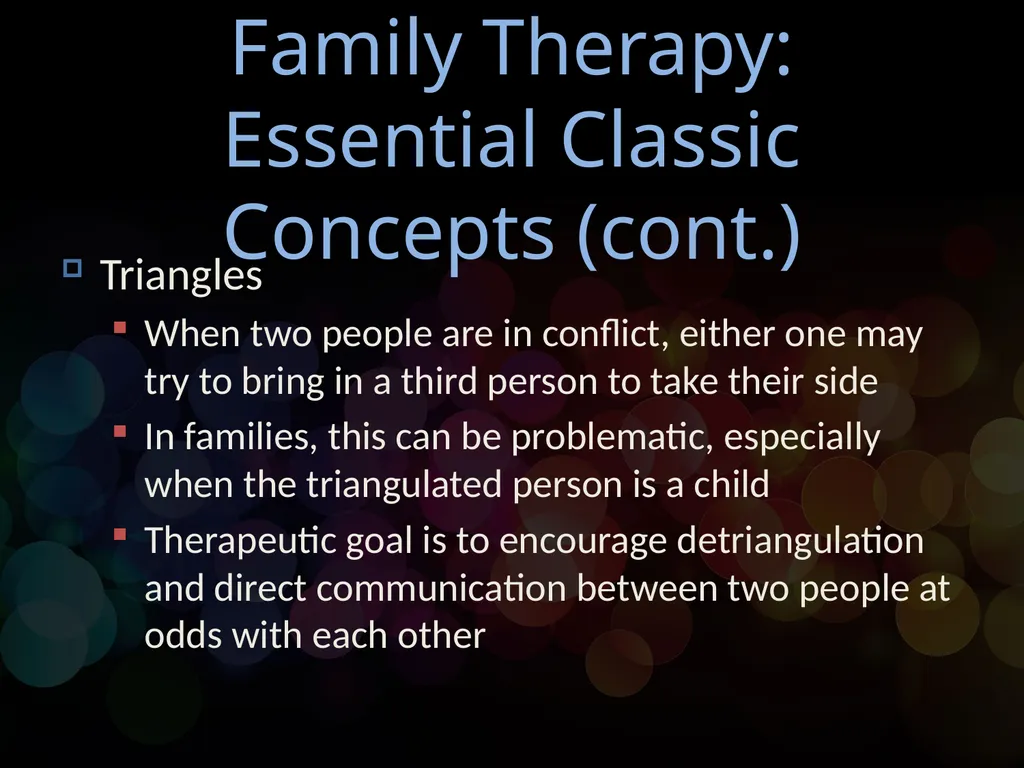 Family Therapy: Essential Classic Concepts (cont.)

Triangles

When two people are in conflict, either one may try to bring in a third person to take their side

In families, this can be problematic, especially when the triangulated person is a child

Therapeutic goal is to encourage detriangulation and direct communication between two people at odds with each other